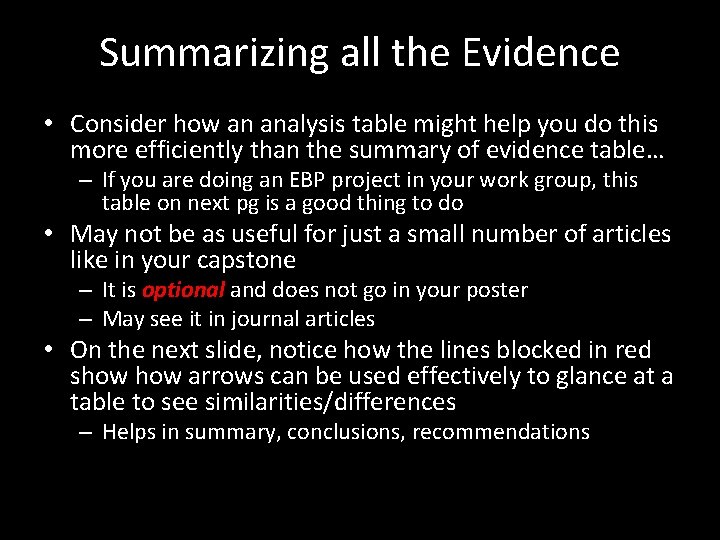 Summarizing all the Evidence

• Consider how an analysis table might help you do this more efficiently than the summary of evidence table…
– If you are doing an EBP project in your work group, this table on next pg is a good thing to do
• May not be as useful for just a small number of articles like in your capstone
– It is optional and does not go in your poster
– May see it in journal articles
• On the next slide, notice how the lines blocked in red show how arrows can be used effectively to glance at a table to see similarities/differences
– Helps in summary, conclusions, recommendations